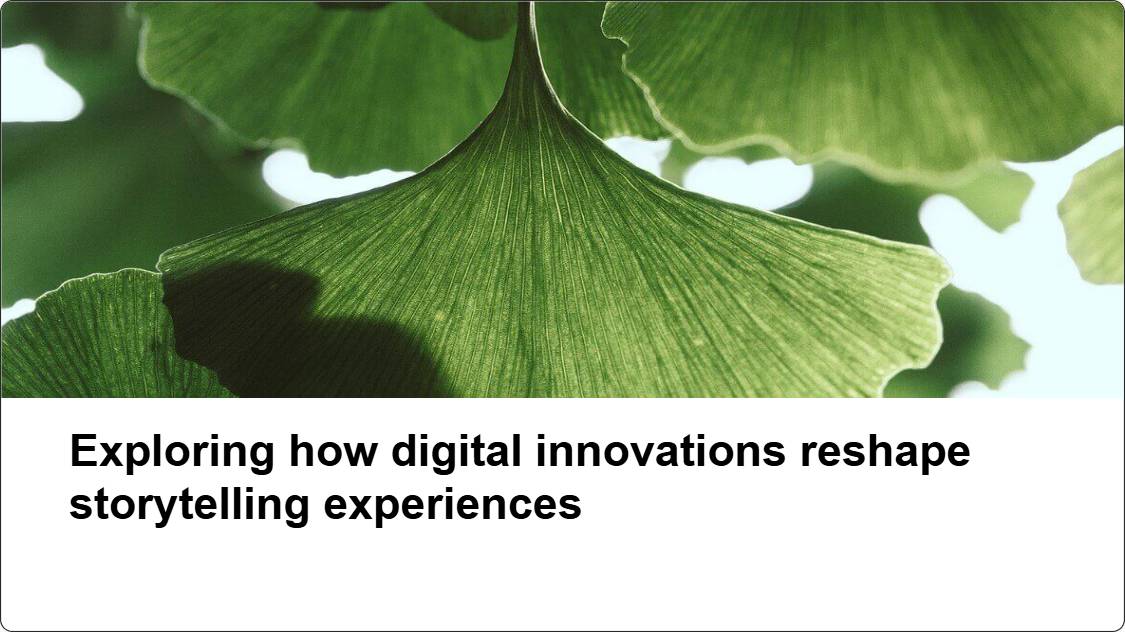 Exploring how digital innovations reshape storytelling experiences